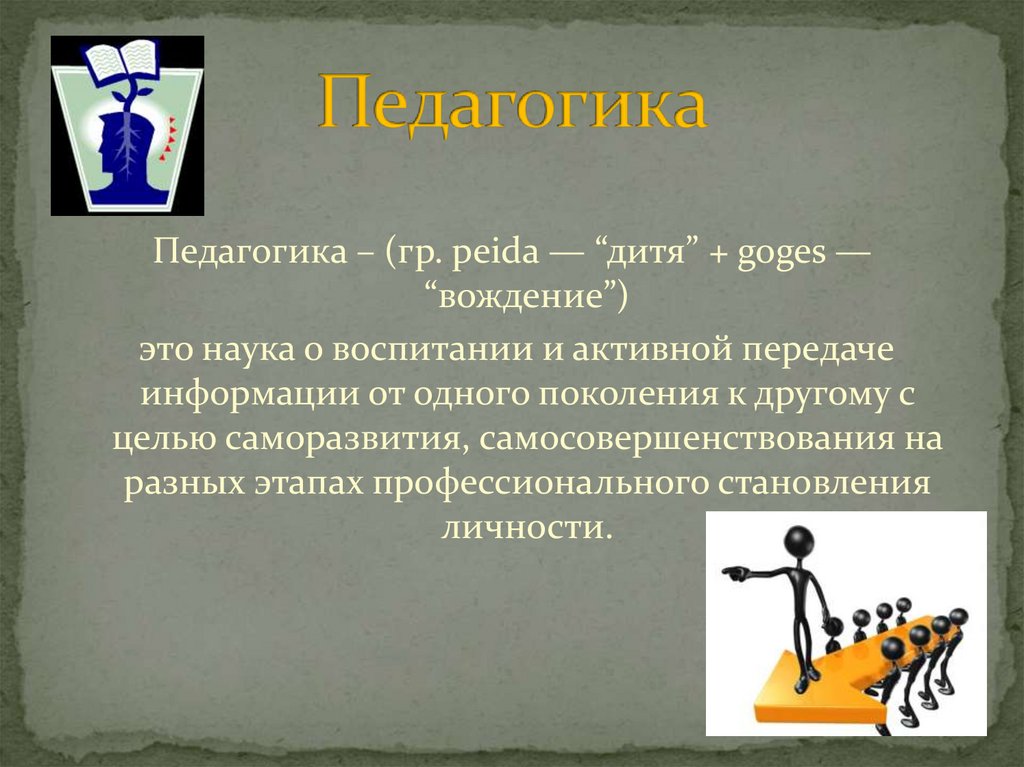 Педагогика

Педагогика – (гр. peida — “дитя” + goges — “вождение”)

это наука о воспитании и активной передаче информации от одного поколения к другому с целью саморазвития, самосовершенствования на разных этапах профессионального становления личности.